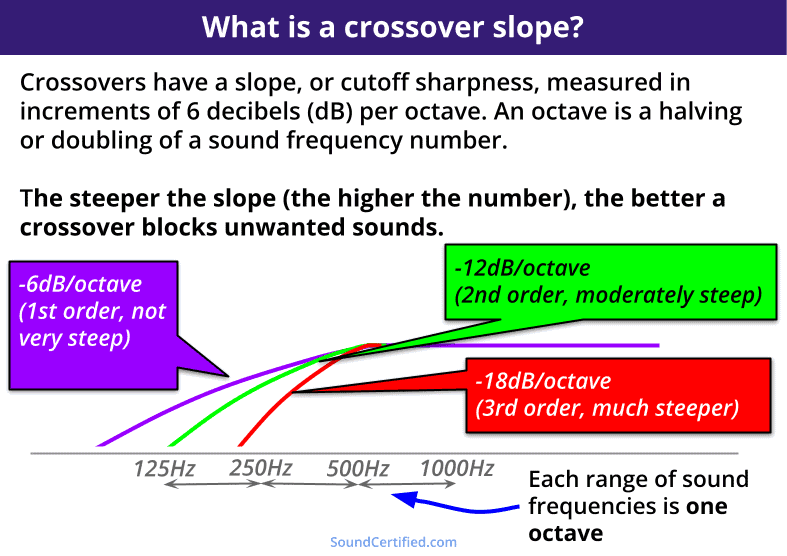 What is a crossover slope?

Crossovers have a slope, or cutoff sharpness, measured in increments of 6 decibels (dB) per octave. An octave is a halving or doubling of a sound frequency number.

The steeper the slope (the higher the number), the better a crossover blocks unwanted sounds.

-6dB/octave (1st order, not very steep)

-12dB/octave (2nd order, moderately steep)

-18dB/octave (3rd order, much steeper)

125Hz 250Hz 500Hz 1000Hz

Each range of sound frequencies is one octave

SoundCertified.com